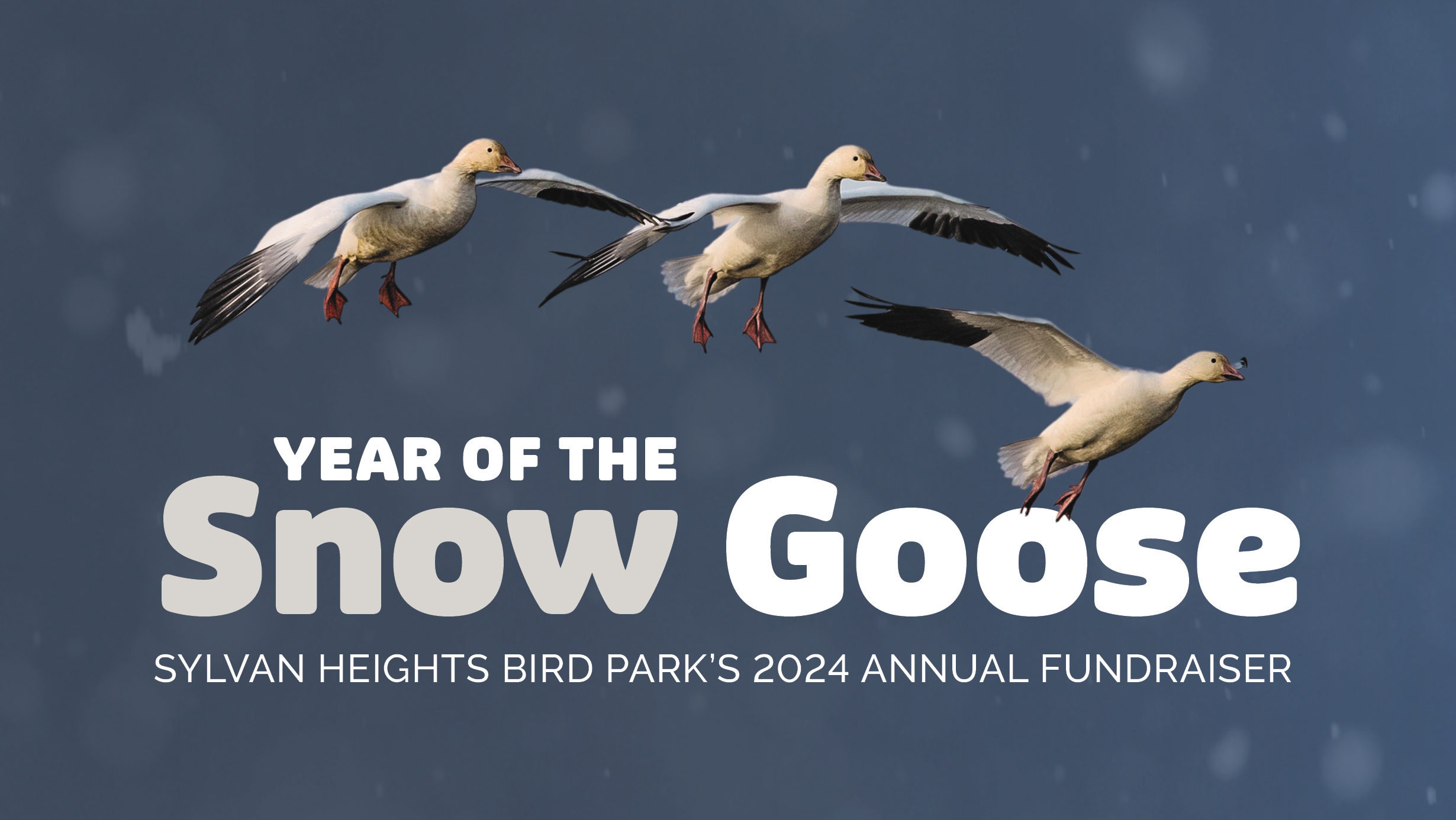 YEAR OF THE
Snow Goose
SYLVAN HEIGHTS BIRD PARK'S 2024 ANNUAL FUNDRAISER